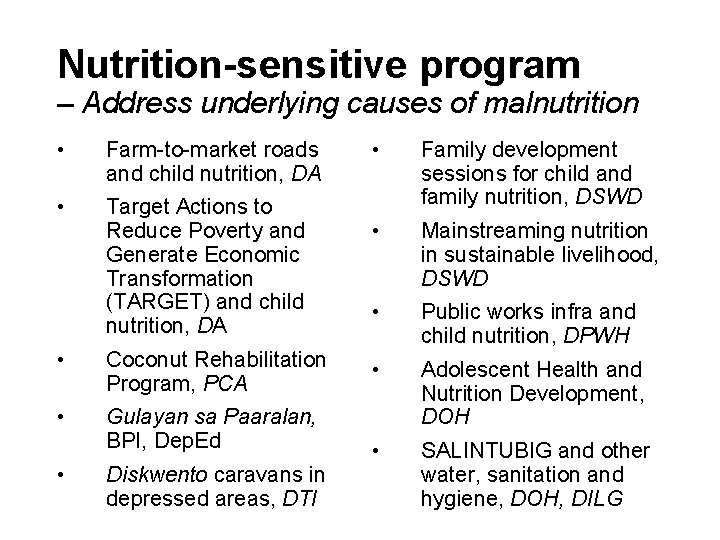 Nutrition-sensitive program
– Address underlying causes of malnutrition

• Farm-to-market roads and child nutrition, DA
• Target Actions to Reduce Poverty and Generate Economic Transformation (TARGET) and child nutrition, DA
• Coconut Rehabilitation Program, PCA
• Gulayan sa Paaralan, BPI, DepEd
• Diskwento caravans in depressed areas, DTI

• Family development sessions for child and family nutrition, DSWD
• Mainstreaming nutrition in sustainable livelihood, DSWD
• Public works infra and child nutrition, DPWH
• Adolescent Health and Nutrition Development, DOH
• SALINTUBIG and other water, sanitation and hygiene, DOH, DILG